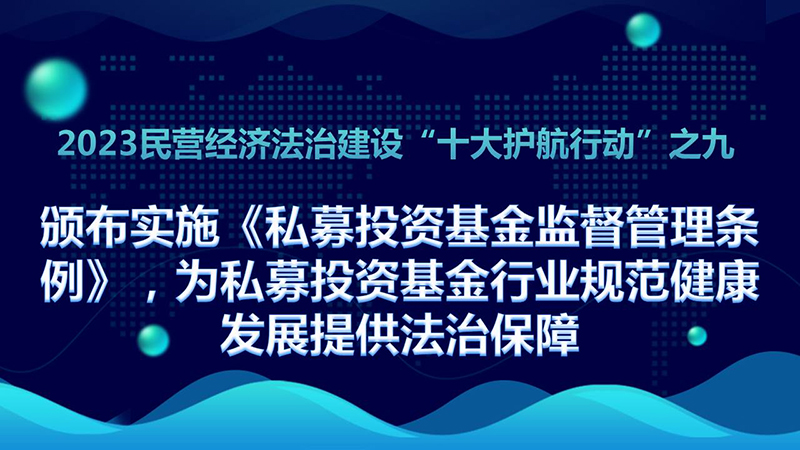 2023民营经济法治建设“十大护航行动”之九

颁布实施《私募投资基金监督管理条例》，为私募投资基金行业规范健康发展提供法治保障